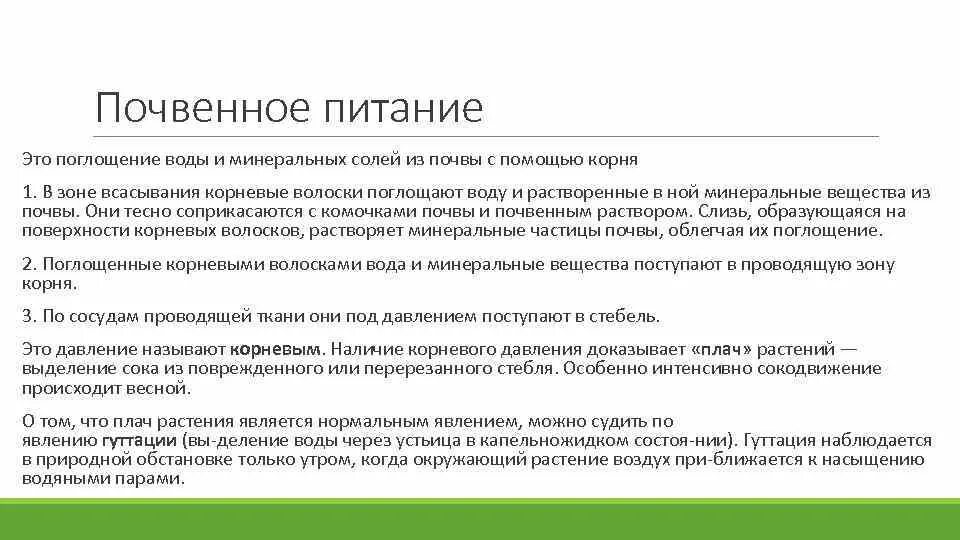 Почвенное питание

Это поглощение воды и минеральных солей из почвы с помощью корня

1. В зоне всасывания корневые волоски поглощают воду и растворенные в ной минеральные вещества из почвы. Они тесно соприкасаются с комочками почвы и почвенным раствором. Слизь, образующаяся на поверхности корневых волосков, растворяет минеральные частицы почвы, облегчая их поглощение.

2. Поглощенные корневыми волосками вода и минеральные вещества поступают в проводящую зону корня.

3. По сосудам проводящей ткани они под давлением поступают в стебель.

Это давление называют корневым. Наличие корневого давления доказывает «плач» растений — выделение сока из поврежденного или перерезанного стебля. Особенно интенсивно сокодвижение происходит весной.

О том, что плач растения является нормальным явлением, можно судить по явлению гуттации (вы-деление воды через устьица в капельножидком состоя-нии). Гуттация наблюдается в природной обстановке только утром, когда окружающий растение воздух при-ближается к насыщению водяными парами.